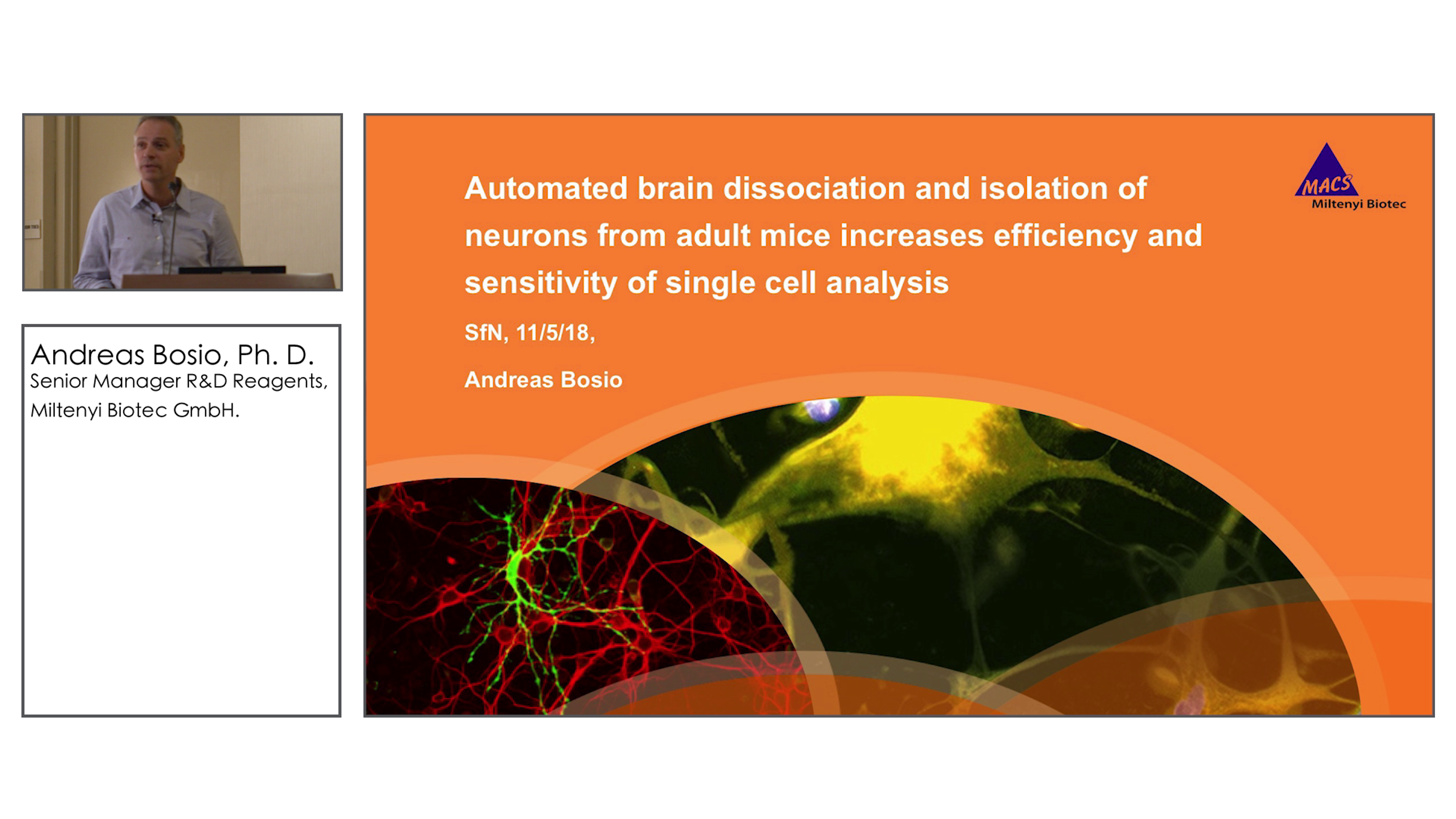 Andreas Bosio, Ph. D.
Senior Manager R&D Reagents, Miltenyi Biotec GmbH.

Automated brain dissociation and isolation of neurons from adult mice increases efficiency and sensitivity of single cell analysis

SfN, 11/5/18,

Andreas Bosio

MACS
Miltenyi Biotec